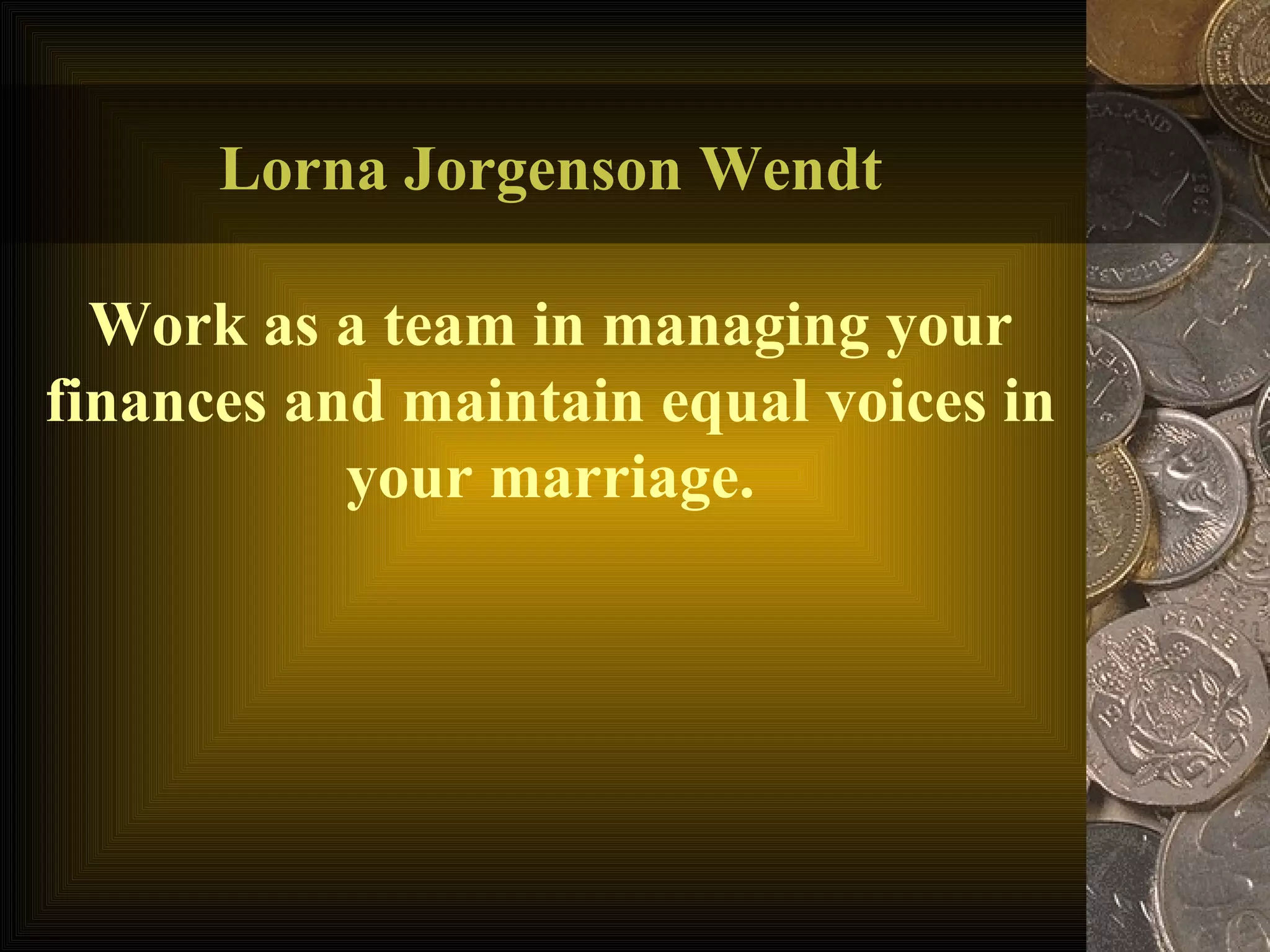 Lorna Jorgenson Wendt

Work as a team in managing your finances and maintain equal voices in your marriage.